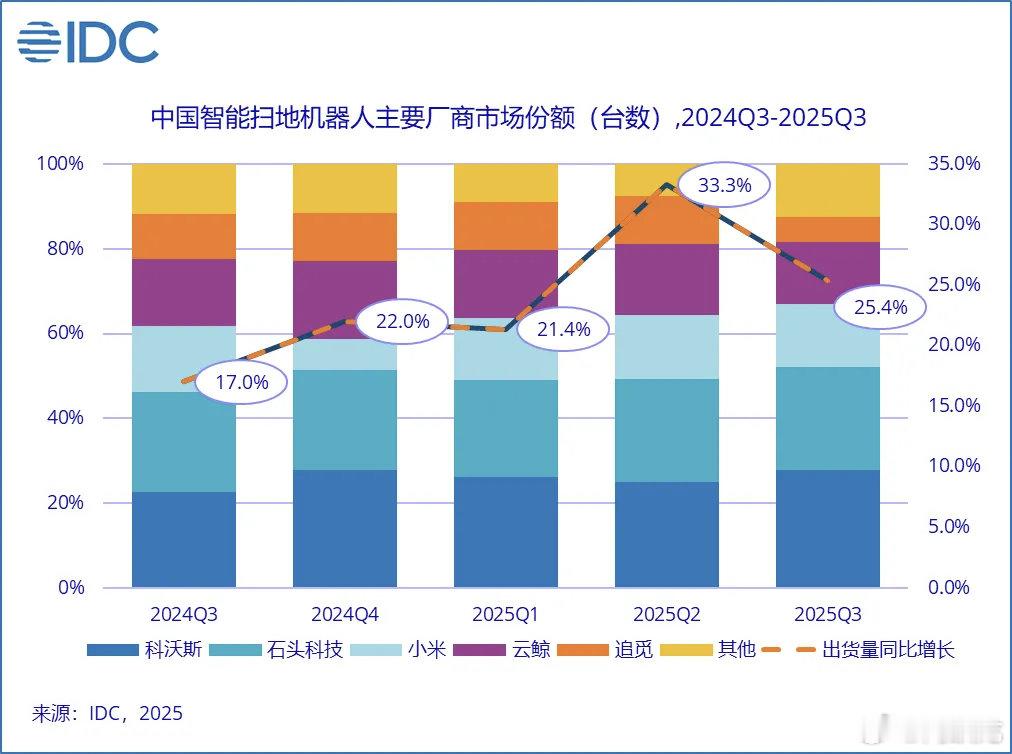 IDC

中国智能扫地机器人主要厂商市场份额（台数）,2024Q3-2025Q3

100%
80%
60%
40%
20%
0%

35.0%
30.0%
25.0%
20.0%
15.0%
10.0%
5.0%
0.0%

17.0%
22.0%
21.4%
33.3%
25.4%

2024Q3
2024Q4
2025Q1
2025Q2
2025Q3

科沃斯 石头科技 小米 云鲸 追觅 其他 出货量同比增长

来源：IDC，2025